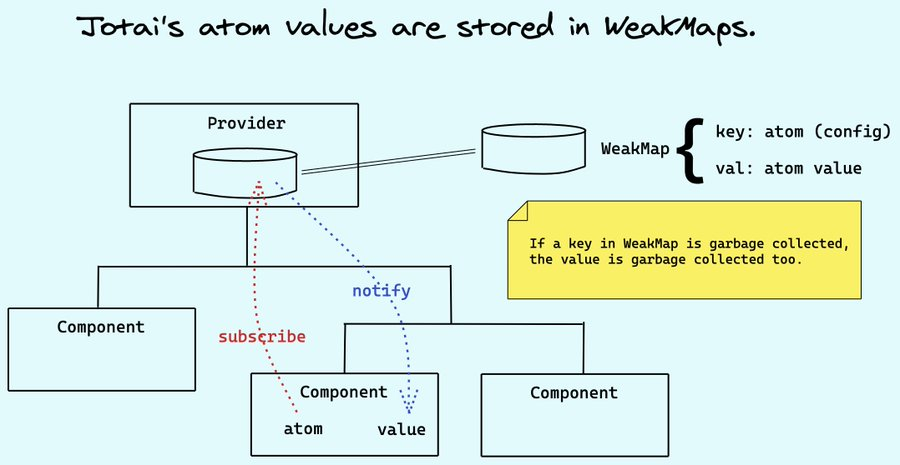 Jotai's atom values are stored in WeakMaps.

Provider

WeakMap key: atom (config)
val: atom value

If a key in WeakMap is garbage collected, the value is garbage collected too.

notify

subscribe

Component

Component

atom value

Component